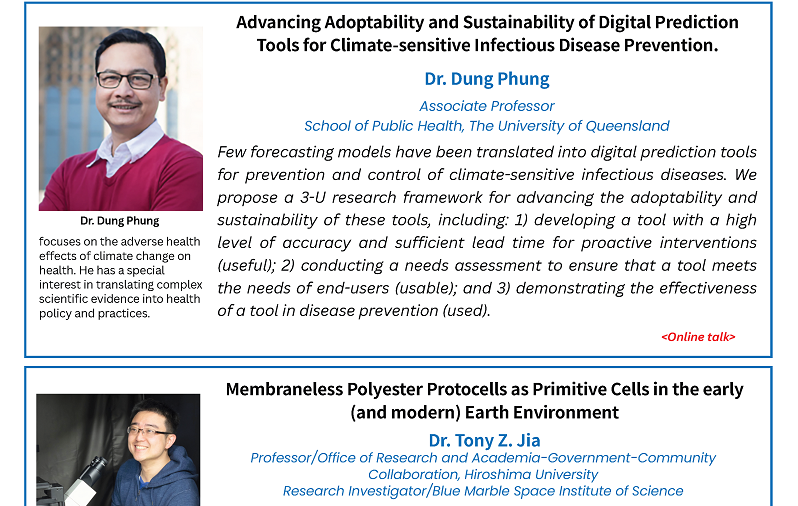 Advancing Adoptability and Sustainability of Digital Prediction Tools for Climate-sensitive Infectious Disease Prevention.

Dr. Dung Phung

Associate Professor
School of Public Health, The University of Queensland

Few forecasting models have been translated into digital prediction tools for prevention and control of climate-sensitive infectious diseases. We propose a 3-U research framework for advancing the adoptability and sustainability of these tools, including: 1) developing a tool with a high level of accuracy and sufficient lead time for proactive interventions (useful); 2) conducting a needs assessment to ensure that a tool meets the needs of end-users (usable); and 3) demonstrating the effectiveness of a tool in disease prevention (used).

<Online talk>

Dr. Dung Phung

focuses on the adverse health effects of climate change on health. He has a special interest in translating complex scientific evidence into health policy and practices.

Membraneless Polyester Protocells as Primitive Cells in the early (and modern) Earth Environment

Dr. Tony Z. Jia

Professor/Office of Research and Academia-Government-Community Collaboration, Hiroshima University
Research Investigator/Blue Marble Space Institute of Science